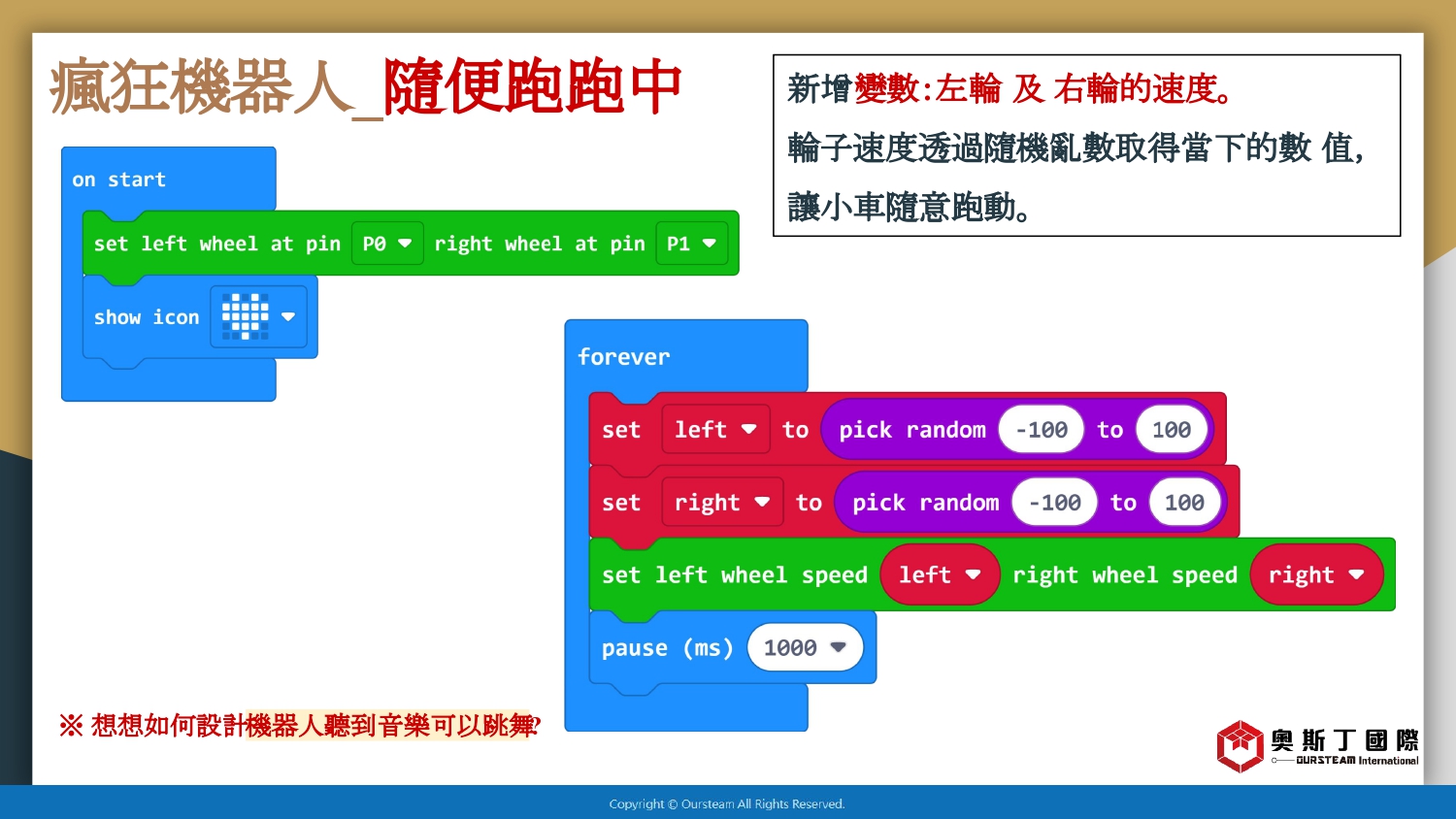 瘋狂機器人_隨便跑跑中

新增變數:左輪 及 右輪的速度。
輪子速度透過隨機亂數取得當下的數 值,
讓小車隨意跑動。

on start
set left wheel at pin P0 right wheel at pin P1
show icon

forever
set left to pick random -100 to 100
set right to pick random -100 to 100
set left wheel speed left right wheel speed right
pause (ms) 1000

※ 想想如何設計機器人聽到音樂可以跳舞?

奧斯丁國際
OURSTEAM International

Copyright © Oursteam All Rights Reserved.